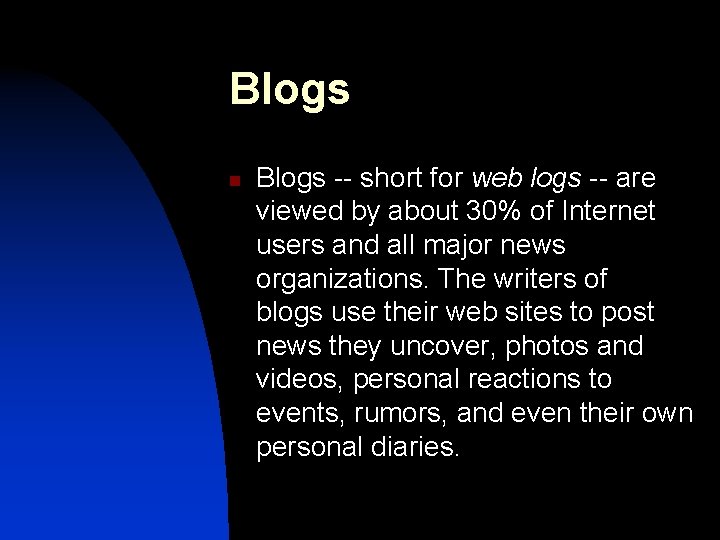 Blogs

Blogs -- short for web logs -- are viewed by about 30% of Internet users and all major news organizations. The writers of blogs use their web sites to post news they uncover, photos and videos, personal reactions to events, rumors, and even their own personal diaries.